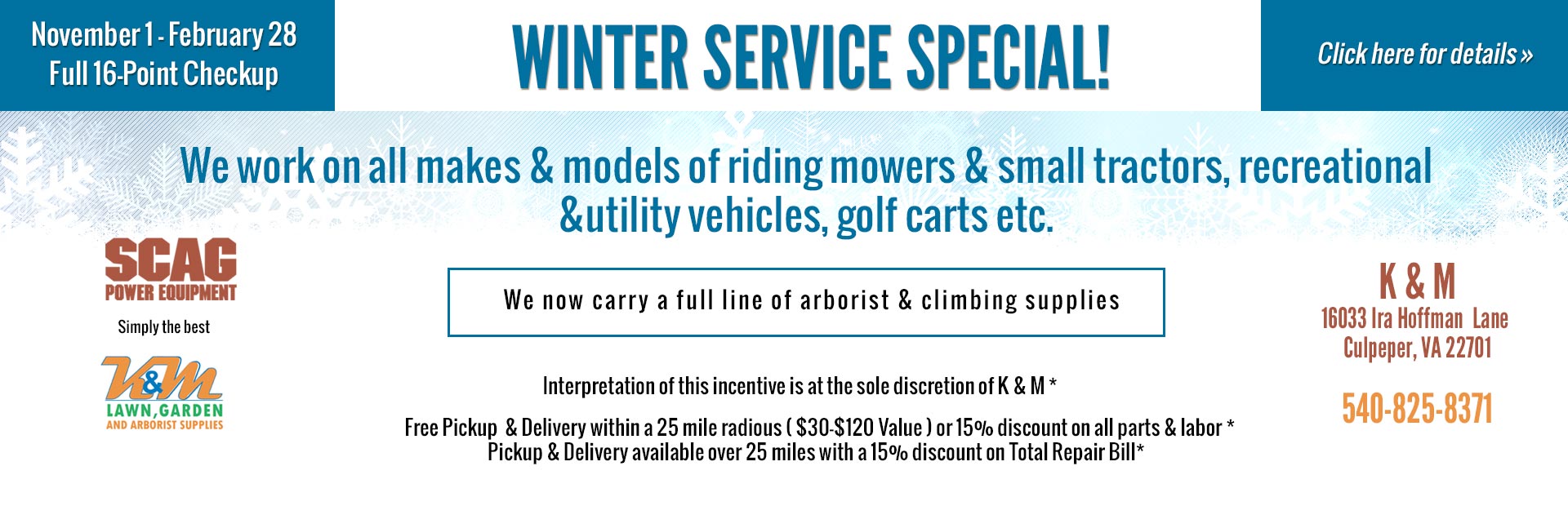 November 1 - February 28
Full 16-Point Checkup

WINTER SERVICE SPECIAL!

Click here for details »

We work on all makes & models of riding mowers & small tractors, recreational &utility vehicles, golf carts etc.

SCAG
POWER EQUIPMENT

Simply the best

K&M
LAWN, GARDEN
AND ARBORIST SUPPLIES

We now carry a full line of arborist & climbing supplies

Interpretation of this incentive is at the sole discretion of K & M *

Free Pickup & Delivery within a 25 mile radious ( $30-$120 Value ) or 15% discount on all parts & labor *
Pickup & Delivery available over 25 miles with a 15% discount on Total Repair Bill*

K & M
16033 Ira Hoffman Lane
Culpeper, VA 22701

540-825-8371